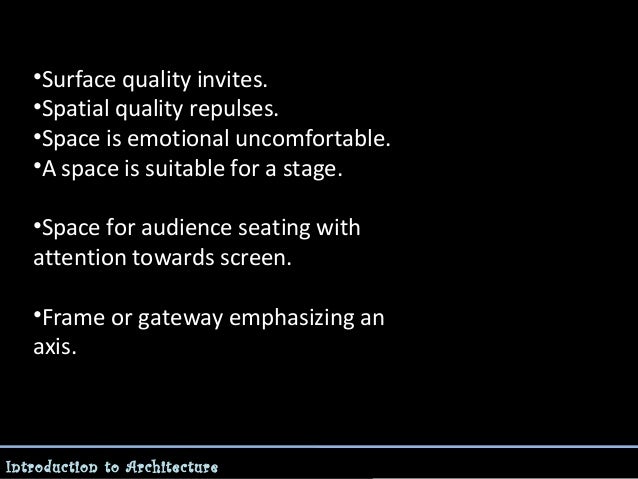 •Surface quality invites.
•Spatial quality repulses.
•Space is emotional uncomfortable.
•A space is suitable for a stage.

•Space for audience seating with attention towards screen.

•Frame or gateway emphasizing an axis.

Introduction to Architecture